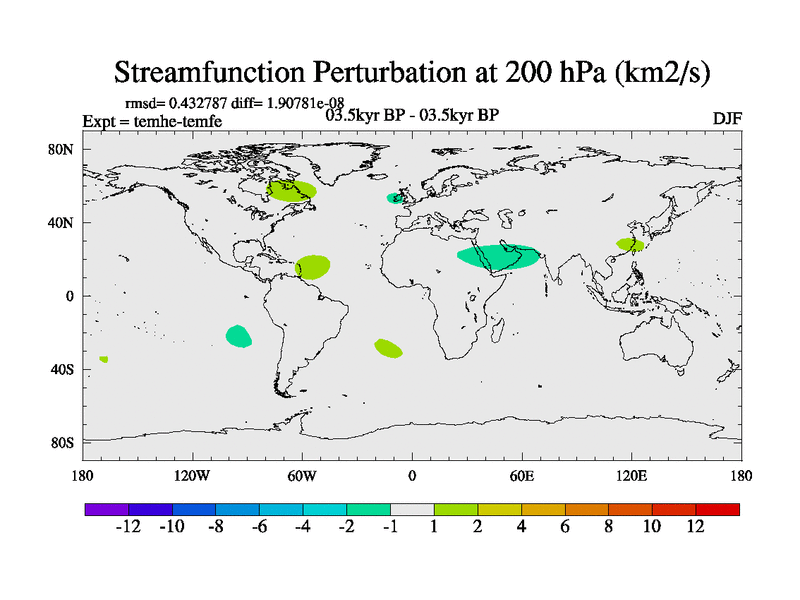 Streamfunction Perturbation at 200 hPa (km2/s)

rmsd= 0.432787 diff= 1.90781e-08
Expt = temhe-temfe
03.5kyr BP - 03.5kyr BP
DJF

80N
40N
0
40S
80S

180
120W
60W
0
60E
120E
180

-12
-10
-8
-6
-4
-2
-1
1
2
4
6
8
10
12